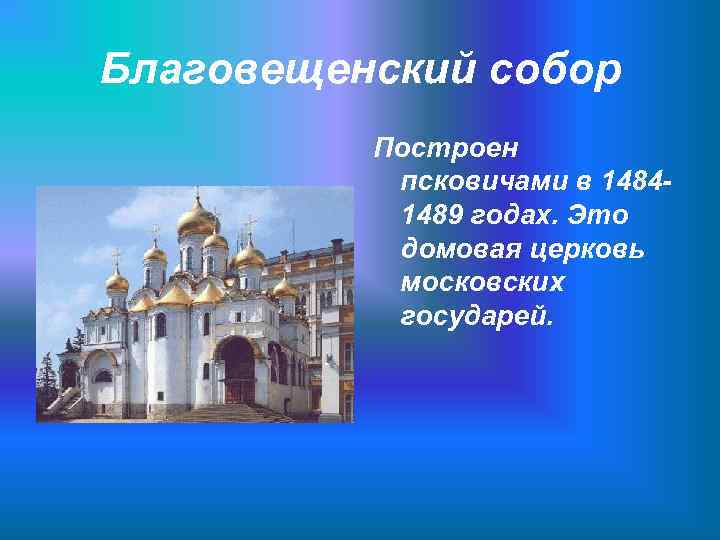 Благовещенский собор

Построен псковичами в 1484-1489 годах. Это домовая церковь московских государей.